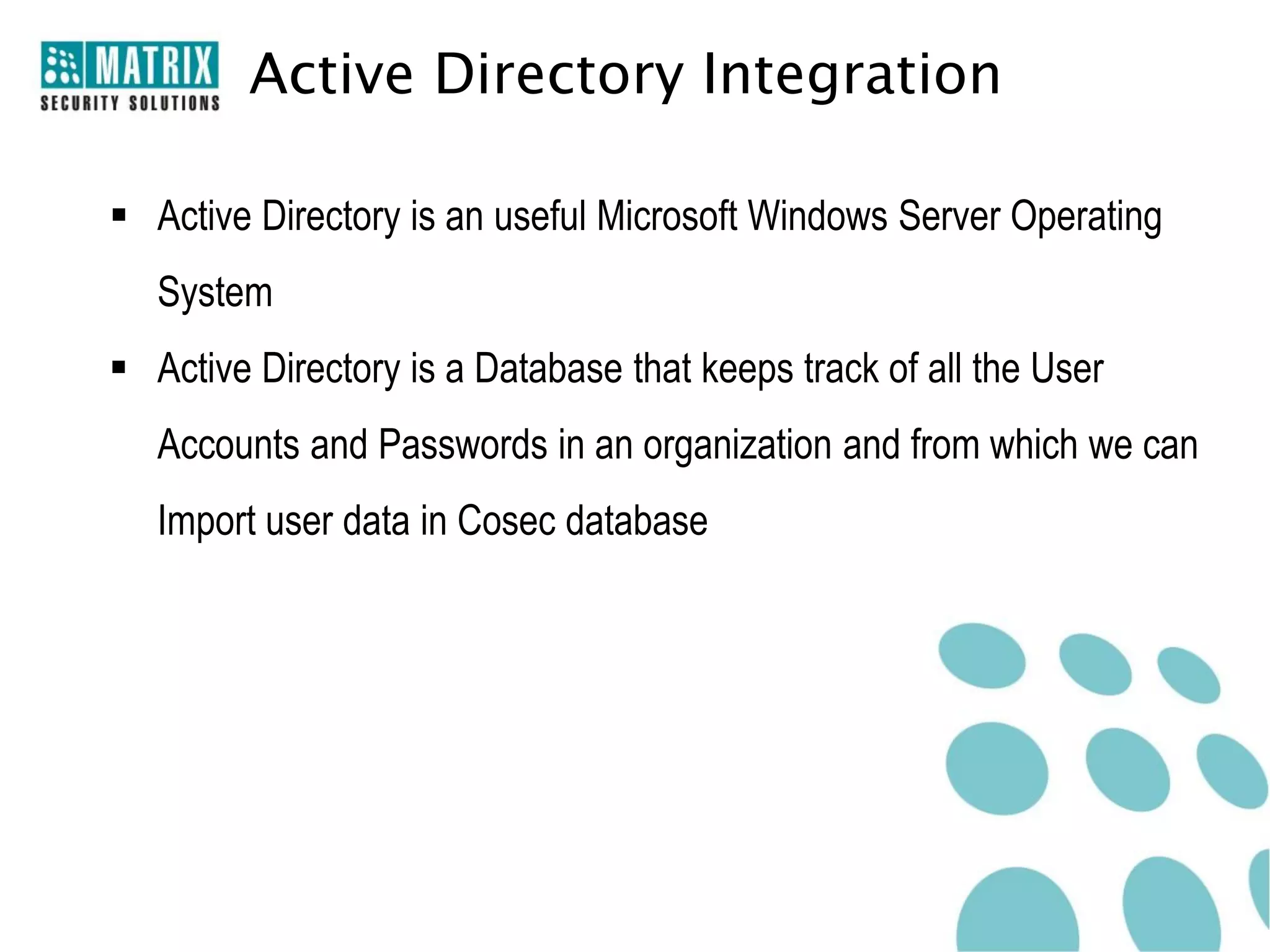 MATRIX
SECURITY SOLUTIONS

Active Directory Integration

▪ Active Directory is an useful Microsoft Windows Server Operating System

▪ Active Directory is a Database that keeps track of all the User Accounts and Passwords in an organization and from which we can Import user data in Cosec database